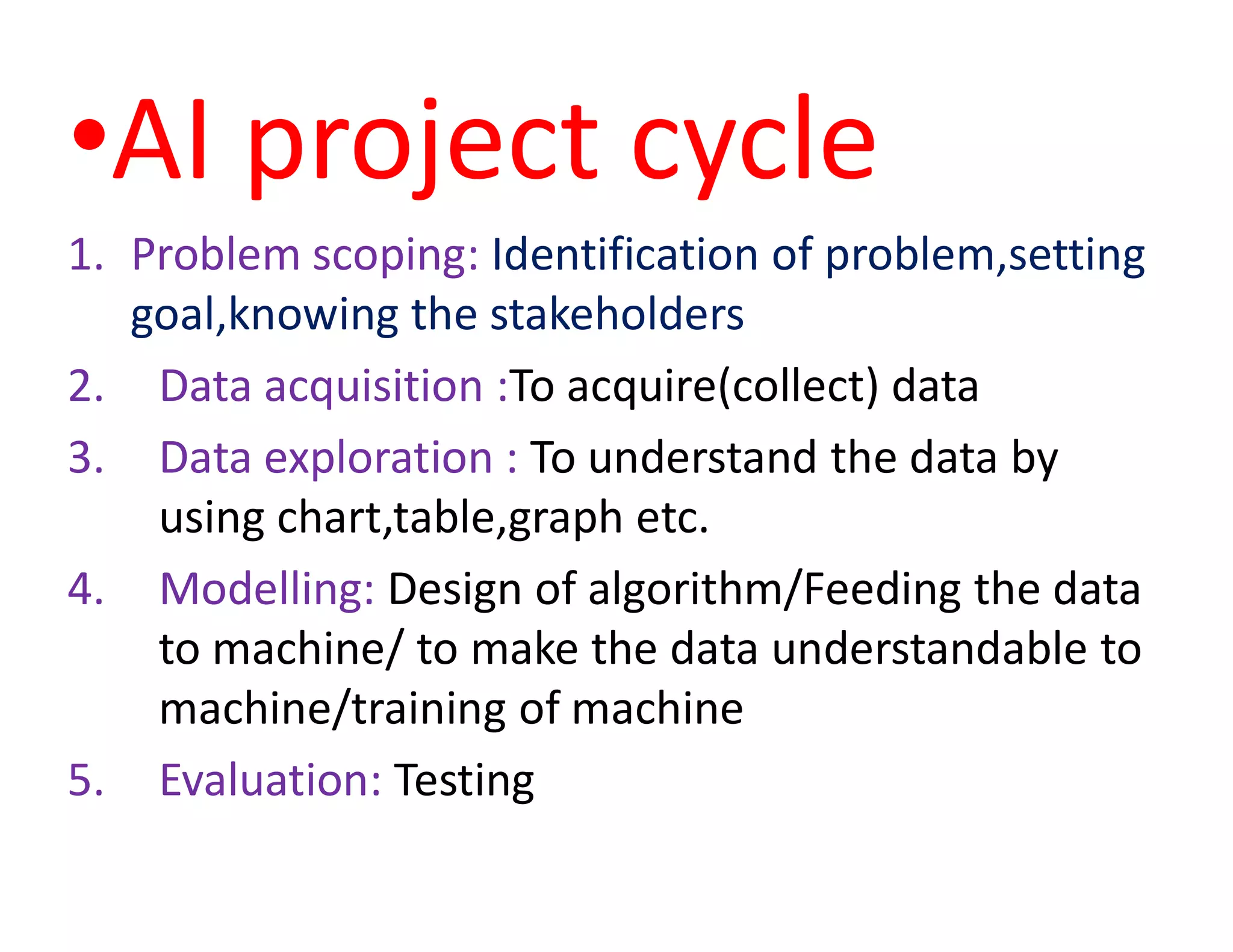 •AI project cycle

1. Problem scoping: Identification of problem,setting goal,knowing the stakeholders
2. Data acquisition :To acquire(collect) data
3. Data exploration : To understand the data by using chart,table,graph etc.
4. Modelling: Design of algorithm/Feeding the data to machine/ to make the data understandable to machine/training of machine
5. Evaluation: Testing